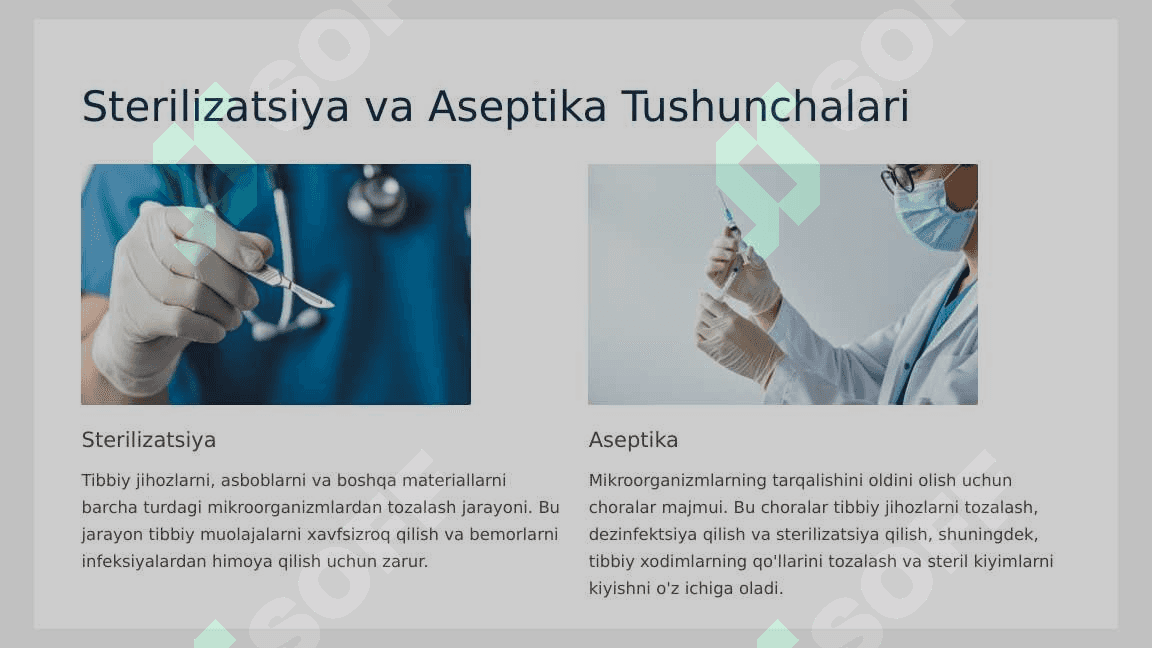 Sterilizatsiya va Aseptika Tushunchalari

Sterilizatsiya

Tibbiy jihozlarni, asboblarni va boshqa materiallarni barcha turdagi mikroorganizmlardan tozalash jarayoni. Bu jarayon tibbiy muolajalarni xavfsizroq qilish va bemorlarni infeksiyalardan himoya qilish uchun zarur.

Aseptika

Mikroorganizmlarning tarqalishini oldini olish uchun choralar majmui. Bu choralar tibbiy jihozlarni tozalash, dezinfektsiya qilish va sterilizatsiya qilish, shuningdek, tibbiy xodimlarning qo'llarini tozalash va steril kiyimlarni kiyishni o'z ichiga oladi.